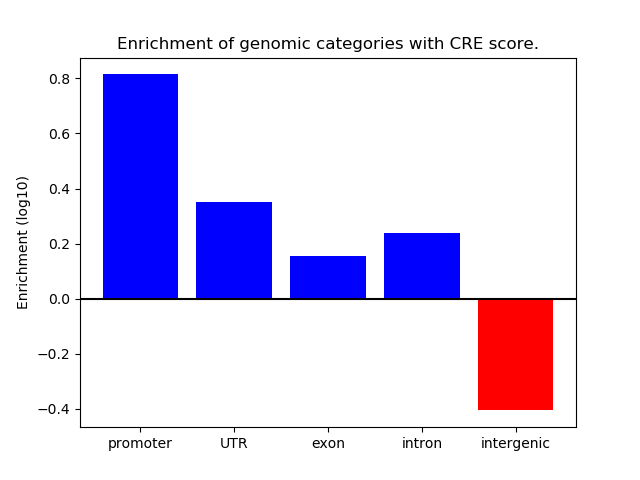 Enrichment of genomic categories with CRE score.

Enrichment (log10)

0.8
0.6
0.4
0.2
0.0
−0.2
−0.4

promoter
UTR
exon
intron
intergenic